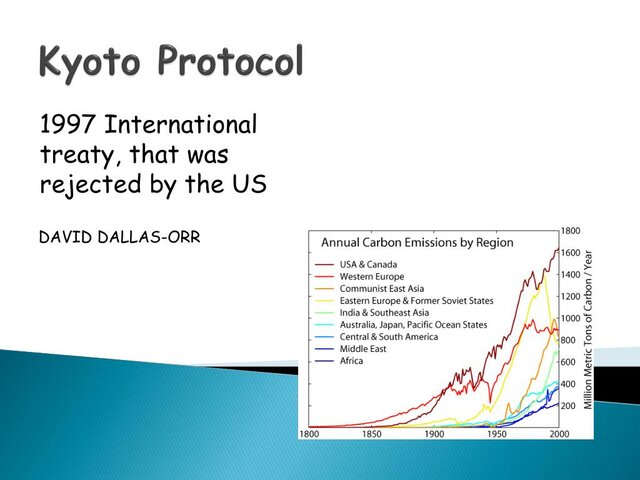 Kyoto Protocol

1997 International treaty, that was rejected by the US

DAVID DALLAS-ORR

Annual Carbon Emissions by Region

USA & Canada
Western Europe
Communist East Asia
Eastern Europe & Former Soviet States
India & Southeast Asia
Australia, Japan, Pacific Ocean States
Central & South America
Middle East
Africa

1800
1600
1400
1200
1000
800
600
400
200

Million Metric Tons of Carbon / Year

1800
1850
1900
1950
2000